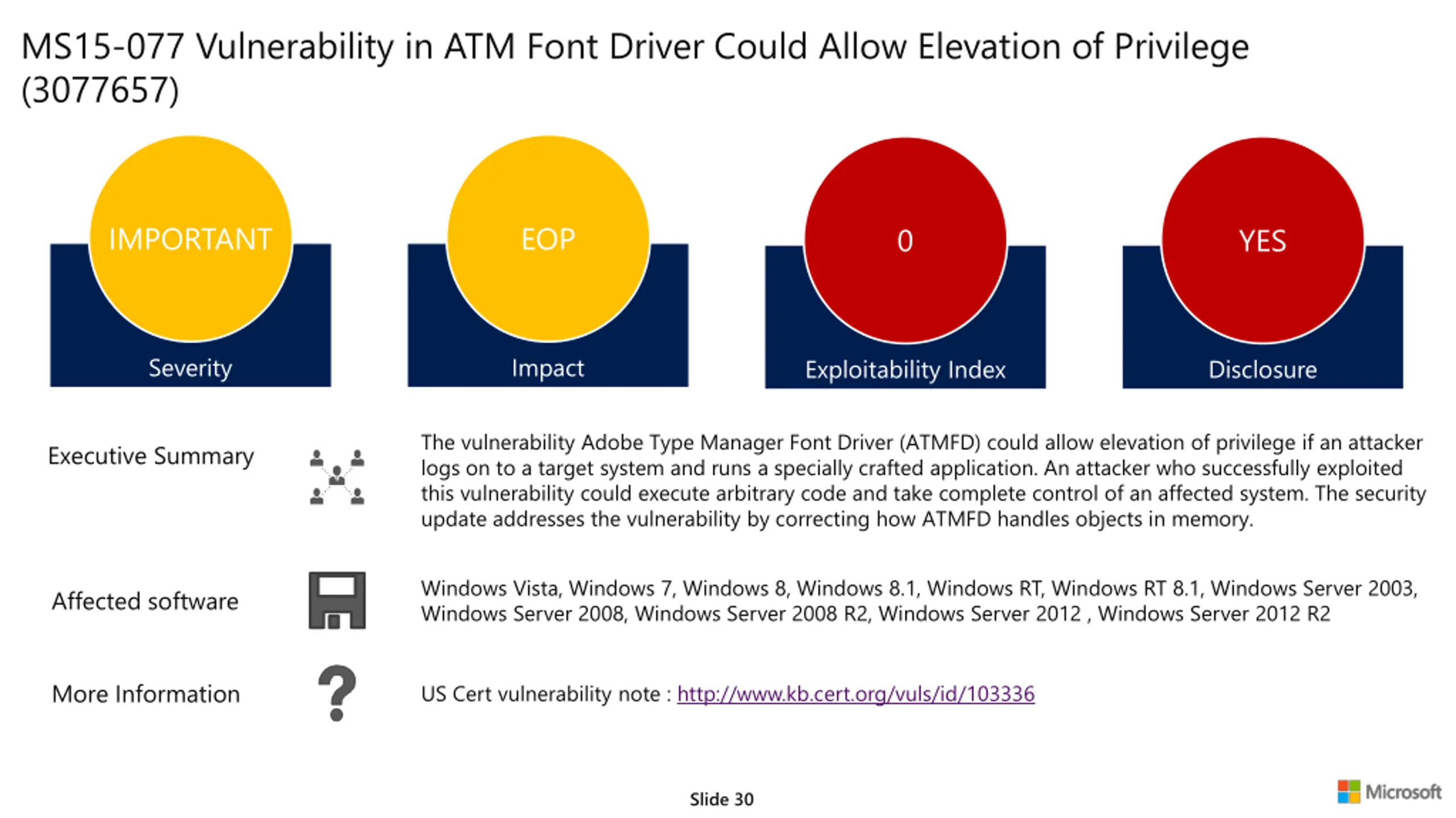 MS15-077 Vulnerability in ATM Font Driver Could Allow Elevation of Privilege (3077657)

IMPORTANT
Severity

EOP
Impact

0
Exploitability Index

YES
Disclosure

Executive Summary

The vulnerability Adobe Type Manager Font Driver (ATMFD) could allow elevation of privilege if an attacker logs on to a target system and runs a specially crafted application. An attacker who successfully exploited this vulnerability could execute arbitrary code and take complete control of an affected system. The security update addresses the vulnerability by correcting how ATMFD handles objects in memory.

Affected software

Windows Vista, Windows 7, Windows 8, Windows 8.1, Windows RT, Windows RT 8.1, Windows Server 2003, Windows Server 2008, Windows Server 2008 R2, Windows Server 2012 , Windows Server 2012 R2

More Information

US Cert vulnerability note : http://www.kb.cert.org/vuls/id/103336

Slide 30

Microsoft